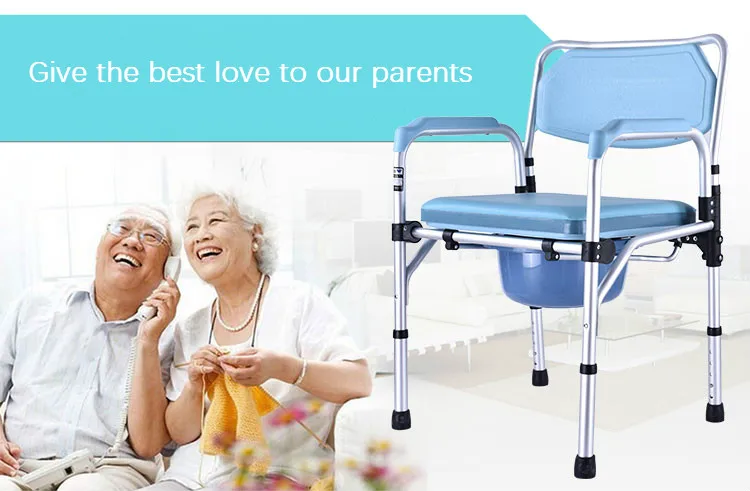 Give the best love to our parents